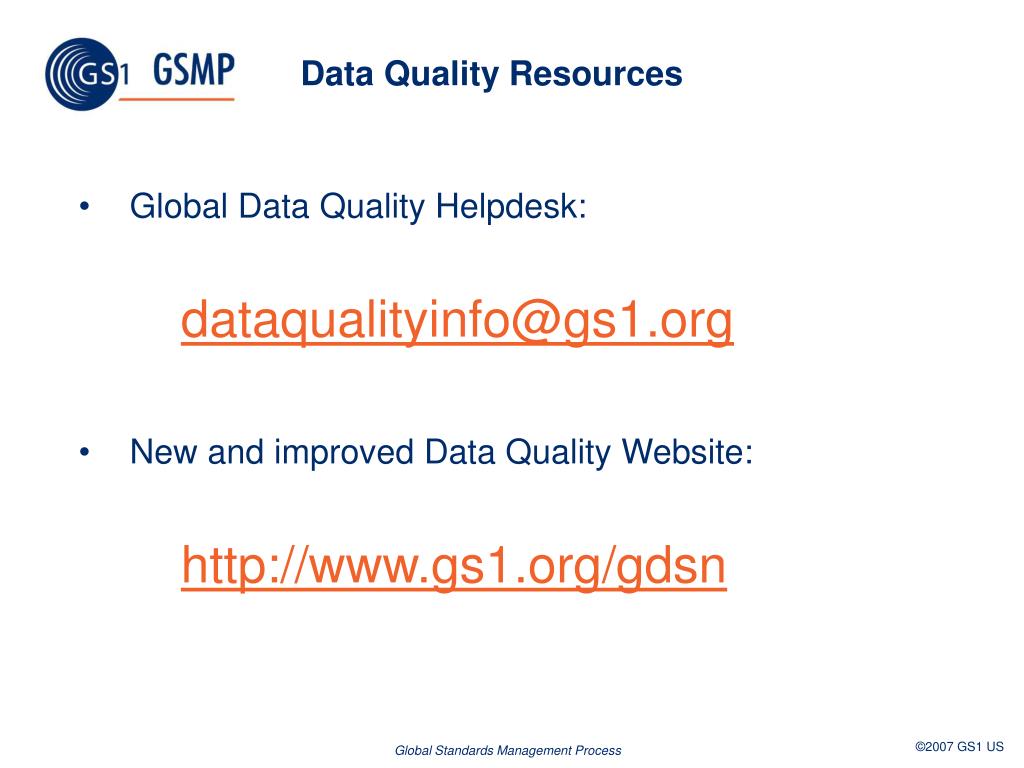 GS1 GSMP

Data Quality Resources

• Global Data Quality Helpdesk:

dataqualityinfo@gs1.org

• New and improved Data Quality Website:

http://www.gs1.org/gdsn

Global Standards Management Process

©2007 GS1 US